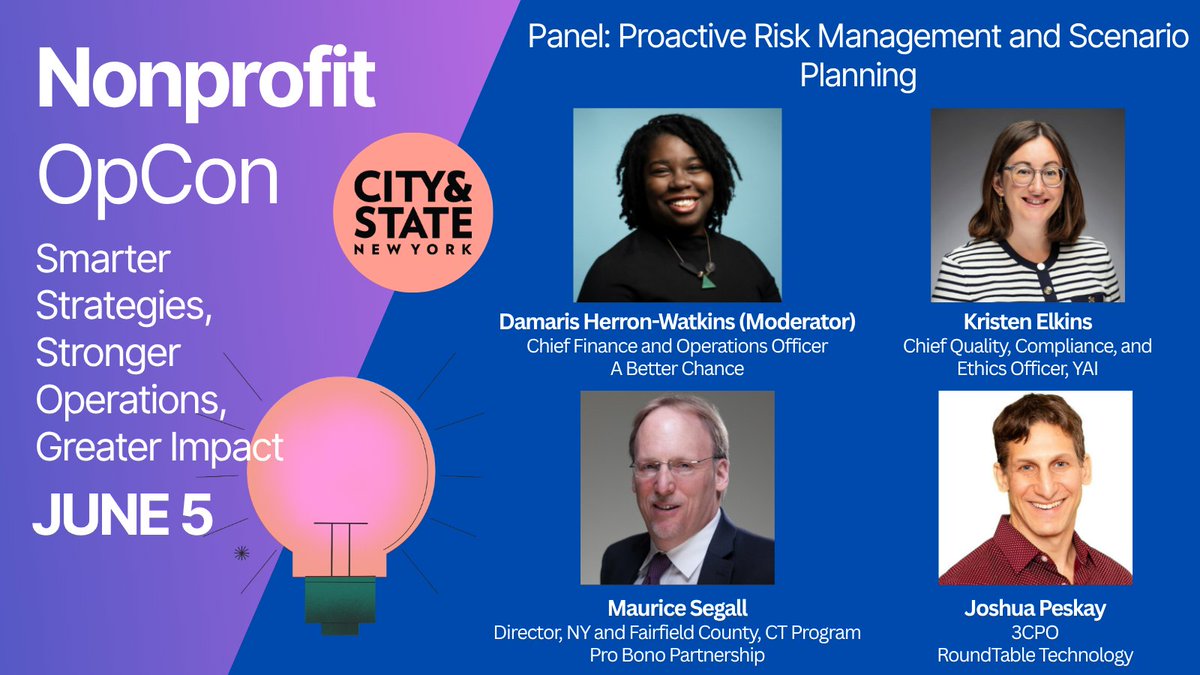 Nonprofit OpCon

Smarter Strategies, Stronger Operations, Greater Impact

JUNE 5

CITY & STATE NEW YORK

Panel: Proactive Risk Management and Scenario Planning

Damaris Herron-Watkins (Moderator)
Chief Finance and Operations Officer
A Better Chance

Kristen Elkins
Chief Quality, Compliance, and Ethics Officer, YAI

Maurice Segall
Director, NY and Fairfield County, CT Program
Pro Bono Partnership

Joshua Peskay
3CPO
RoundTable Technology